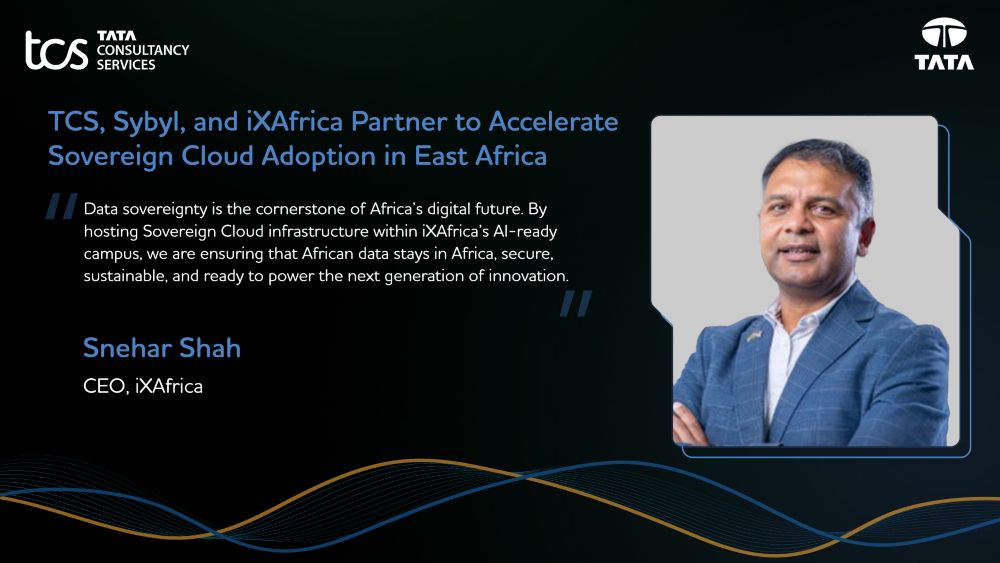 tcs TATA CONSULTANCY SERVICES

TATA

TCS, Sybyl, and iXAfrica Partner to Accelerate Sovereign Cloud Adoption in East Africa

Data sovereignty is the cornerstone of Africa's digital future. By hosting Sovereign Cloud infrastructure within iXAfrica's AI-ready campus, we are ensuring that African data stays in Africa, secure, sustainable, and ready to power the next generation of innovation.

Snehar Shah

CEO, iXAfrica